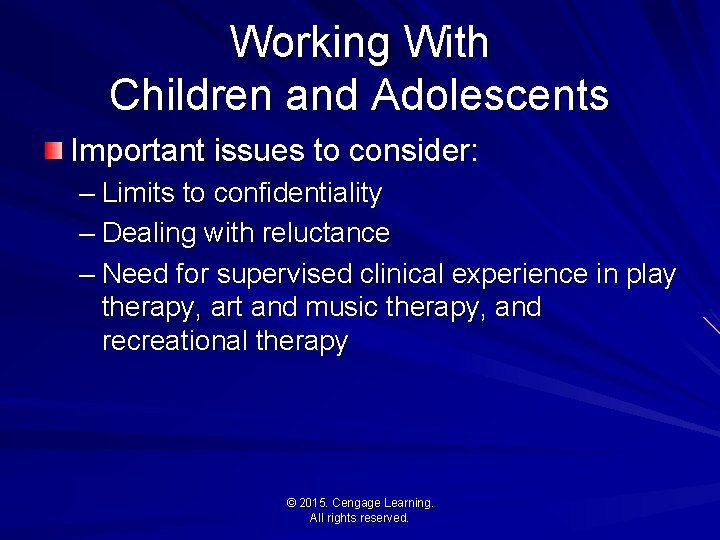 Working With
Children and Adolescents

Important issues to consider:

– Limits to confidentiality

– Dealing with reluctance

– Need for supervised clinical experience in play therapy, art and music therapy, and recreational therapy

© 2015. Cengage Learning.
All rights reserved.